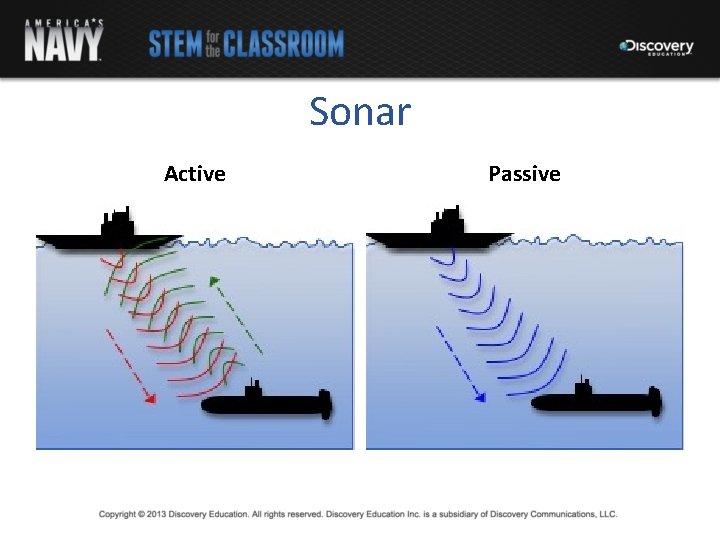 AMERICA'S NAVY

STEM for the CLASSROOM

Discovery EDUCATION

Sonar

Active

Passive

Copyright © 2013 Discovery Education. All rights reserved. Discovery Education Inc. is a subsidiary of Discovery Communications, LLC.